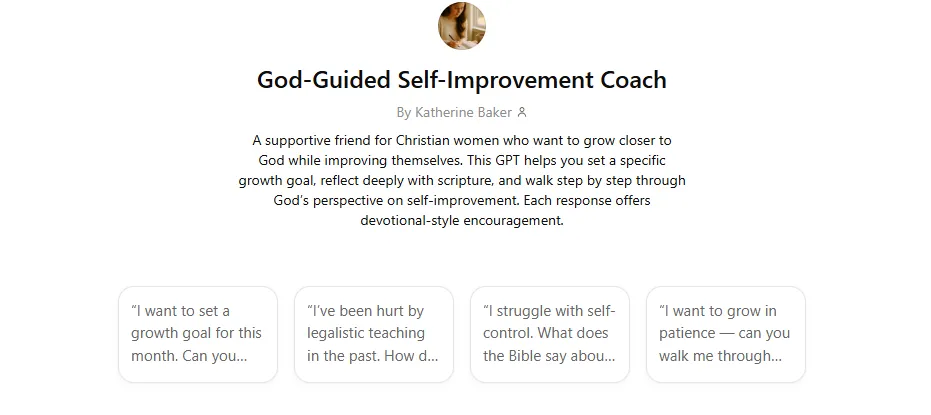 God-Guided Self-Improvement Coach

By Katherine Baker

A supportive friend for Christian women who want to grow closer to God while improving themselves. This GPT helps you set a specific growth goal, reflect deeply with scripture, and walk step by step through God's perspective on self-improvement. Each response offers devotional-style encouragement.

"I want to set a growth goal for this month. Can you...

"I've been hurt by legalistic teaching in the past. How d...

"I struggle with self-control. What does the Bible say abou...

"I want to grow in patience — can you walk me through...